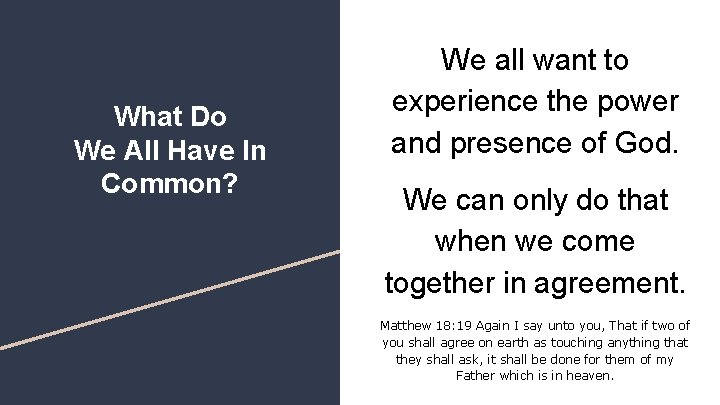 What Do We All Have In Common?

We all want to experience the power and presence of God.

We can only do that when we come together in agreement.

Matthew 18:19 Again I say unto you, That if two of you shall agree on earth as touching anything that they shall ask, it shall be done for them of my Father which is in heaven.